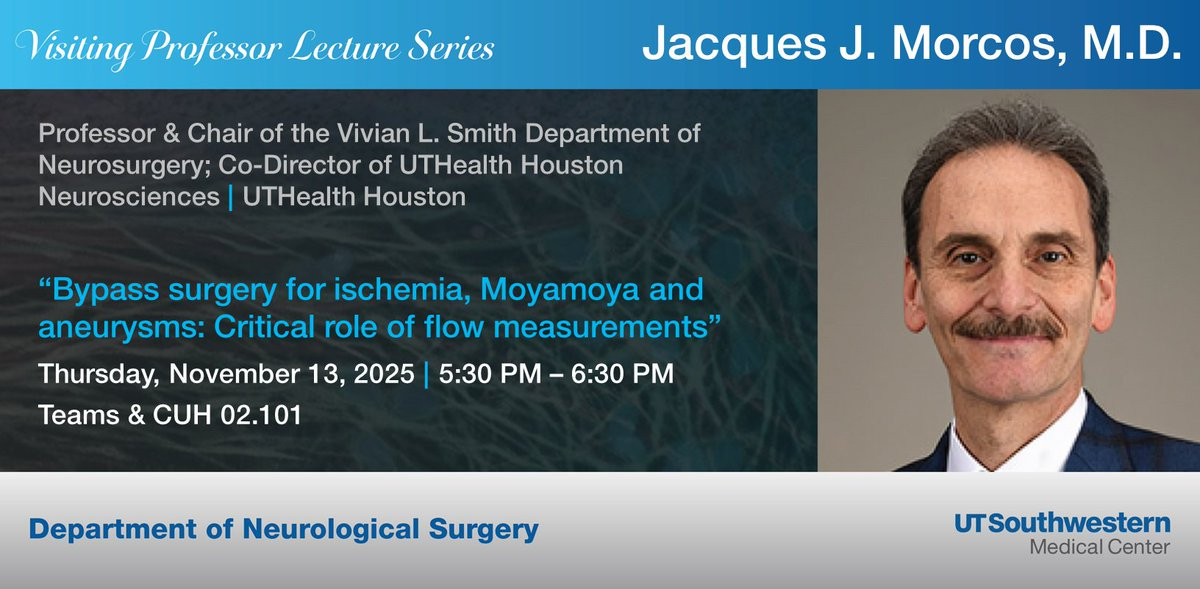 Visiting Professor Lecture Series

Jacques J. Morcos, M.D.

Professor & Chair of the Vivian L. Smith Department of Neurosurgery; Co-Director of UTHealth Houston Neurosciences | UTHealth Houston

“Bypass surgery for ischemia, Moyamoya and aneurysms: Critical role of flow measurements”

Thursday, November 13, 2025 | 5:30 PM – 6:30 PM

Teams & CUH 02.101

Department of Neurological Surgery

UTSouthwestern Medical Center